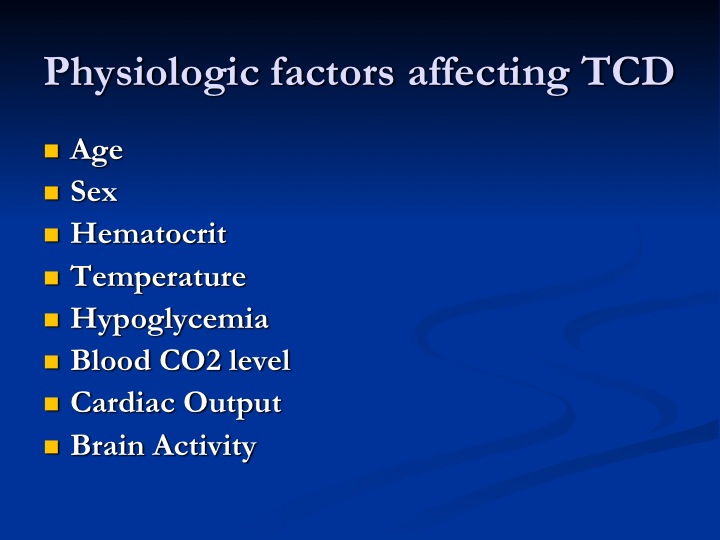 Physiologic factors affecting TCD

- Age
- Sex
- Hematocrit
- Temperature
- Hypoglycemia
- Blood CO2 level
- Cardiac Output
- Brain Activity